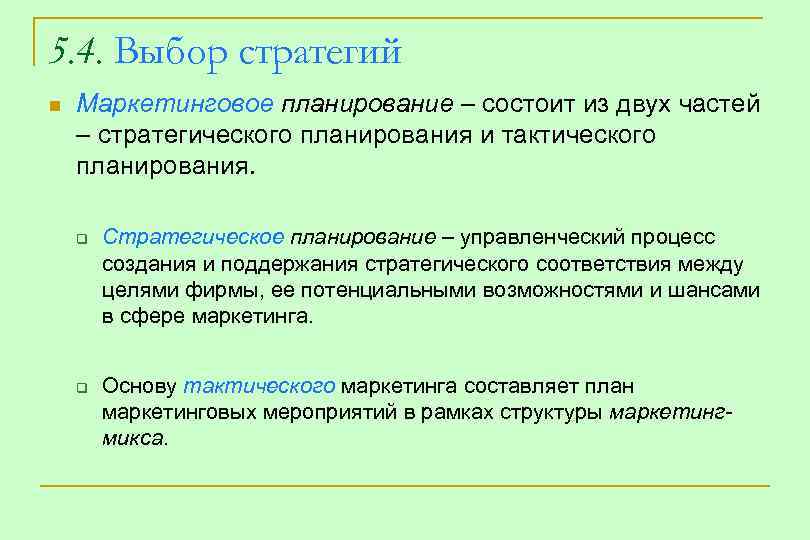 5.4. Выбор стратегий

Маркетинговое планирование – состоит из двух частей – стратегического планирования и тактического планирования.

Стратегическое планирование – управленческий процесс создания и поддержания стратегического соответствия между целями фирмы, ее потенциальными возможностями и шансами в сфере маркетинга.

Основу тактического маркетинга составляет план маркетинговых мероприятий в рамках структуры маркетинг-микса.